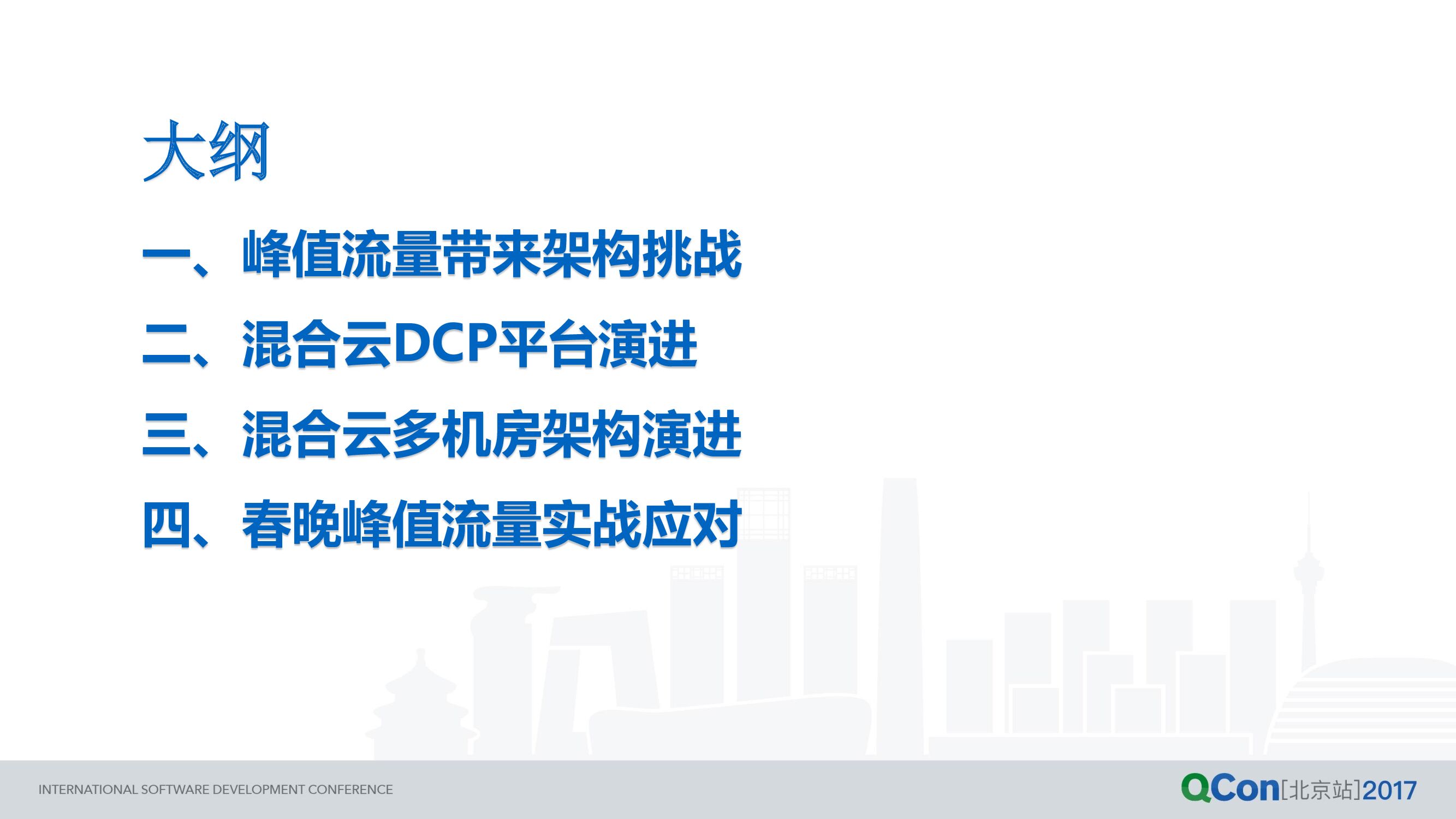 大纲

一、峰值流量带来架构挑战

二、混合云DCP平台演进

三、混合云多机房架构演进

四、春晚峰值流量实战应对

INTERNATIONAL SOFTWARE DEVELOPMENT CONFERENCE

QCon[北京站]2017